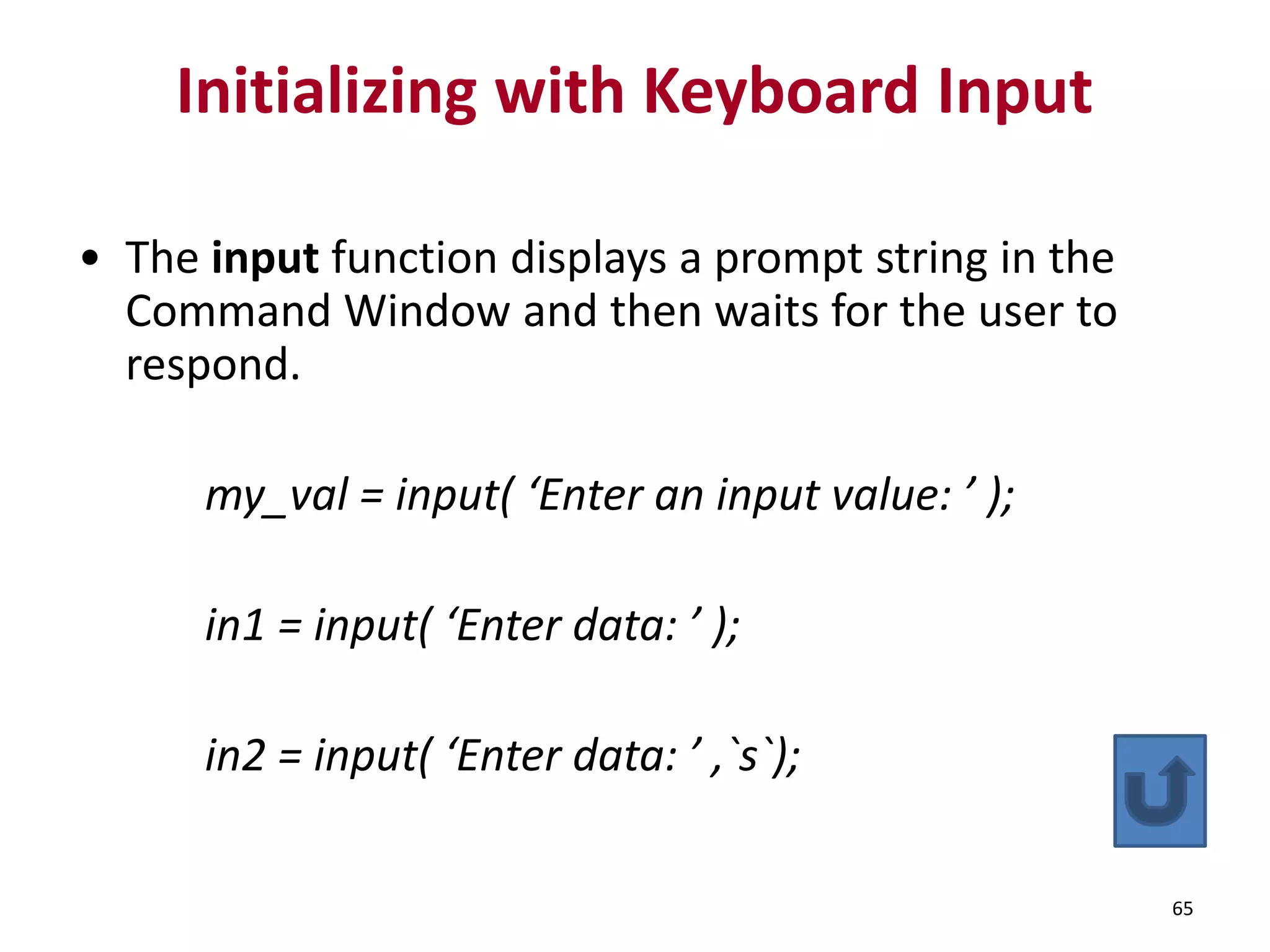 Initializing with Keyboard Input

• The input function displays a prompt string in the Command Window and then waits for the user to respond.

my_val = input( ‘Enter an input value: ’ );

in1 = input( ‘Enter data: ’ );

in2 = input( ‘Enter data: ’ ,`s`);

65